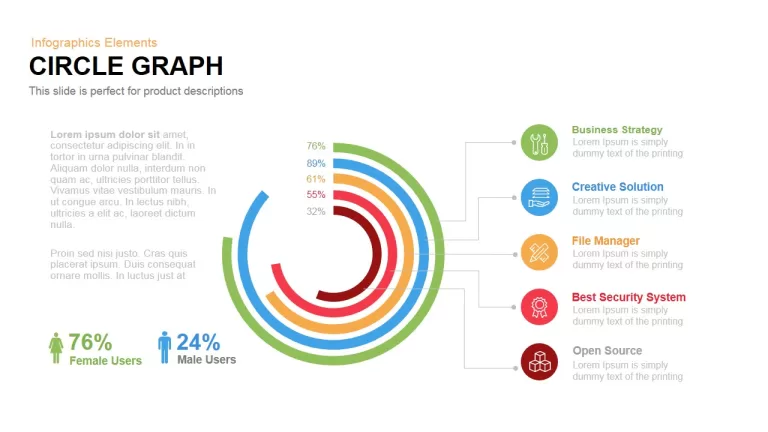 Infographics Elements
CIRCLE GRAPH
This slide is perfect for product descriptions

Lorem ipsum dolor sit amet, consectetur adipiscing elit. In in tortor in urna pulvinar blandit. Aliquam dolor nulla, interdum non quam ac, ultricies porttitor tellus. Vivamus vitae vestibulum mauris. In ut congue arcu. In lectus nibh, ultricies a elit ac, laoreet dictum nulla.

Proin sed nisi justo. Cras quis placerat ipsum. Duis consequat ornare mollis. In luctus just at

76%
Female Users

24%
Male Users

76%
89%
61%
55%
32%

Business Strategy
Lorem Ipsum is simply dummy text of the printing

Creative Solution
Lorem Ipsum is simply dummy text of the printing

File Manager
Lorem Ipsum is simply dummy text of the printing

Best Security System
Lorem Ipsum is simply dummy text of the printing

Open Source
Lorem Ipsum is simply dummy text of the printing